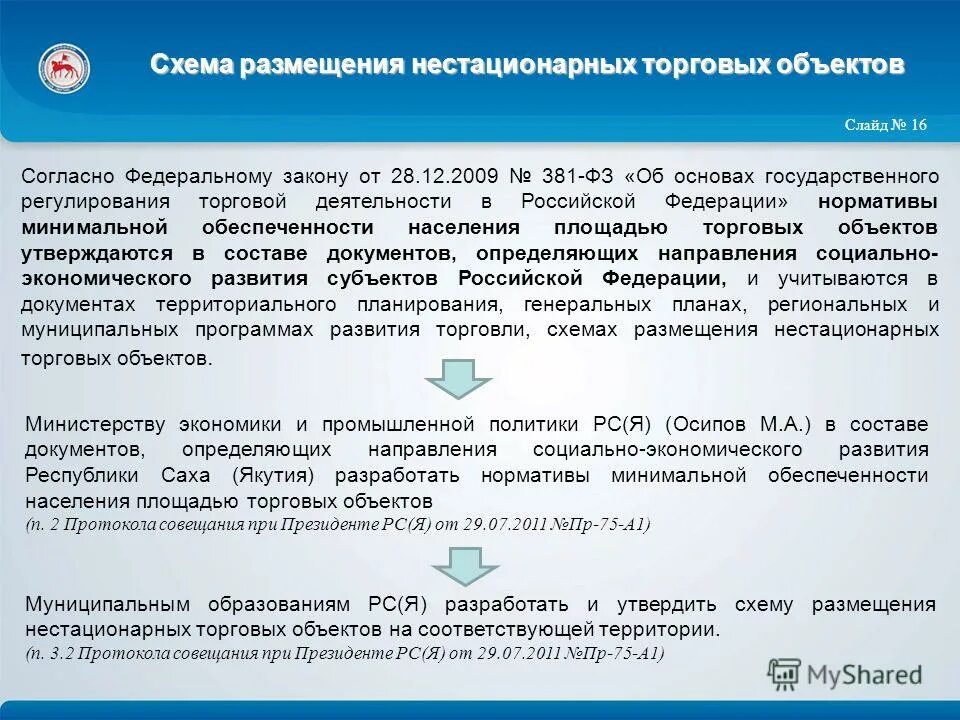 Схема размещения нестационарных торговых объектов

Слайд № 16

Согласно Федеральному закону от 28.12.2009 № 381-ФЗ «Об основах государственного регулирования торговой деятельности в Российской Федерации» нормативы минимальной обеспеченности населения площадью торговых объектов утверждаются в составе документов, определяющих направления социально-экономического развития субъектов Российской Федерации, и учитываются в документах территориального планирования, генеральных планах, региональных и муниципальных программах развития торговли, схемах размещения нестационарных торговых объектов.

Министерству экономики и промышленной политики РС(Я) (Осипов М.А.) в составе документов, определяющих направления социально-экономического развития Республики Саха (Якутия) разработать нормативы минимальной обеспеченности населения площадью торговых объектов
(п. 2 Протокола совещания при Президенте РС(Я) от 29.07.2011 №Пр-75-А1)

Муниципальным образованиям РС(Я) разработать и утвердить схему размещения нестационарных торговых объектов на соответствующей территории.
(п. 3.2 Протокола совещания при Президенте РС(Я) от 29.07.2011 №Пр-75-А1)

MyShared